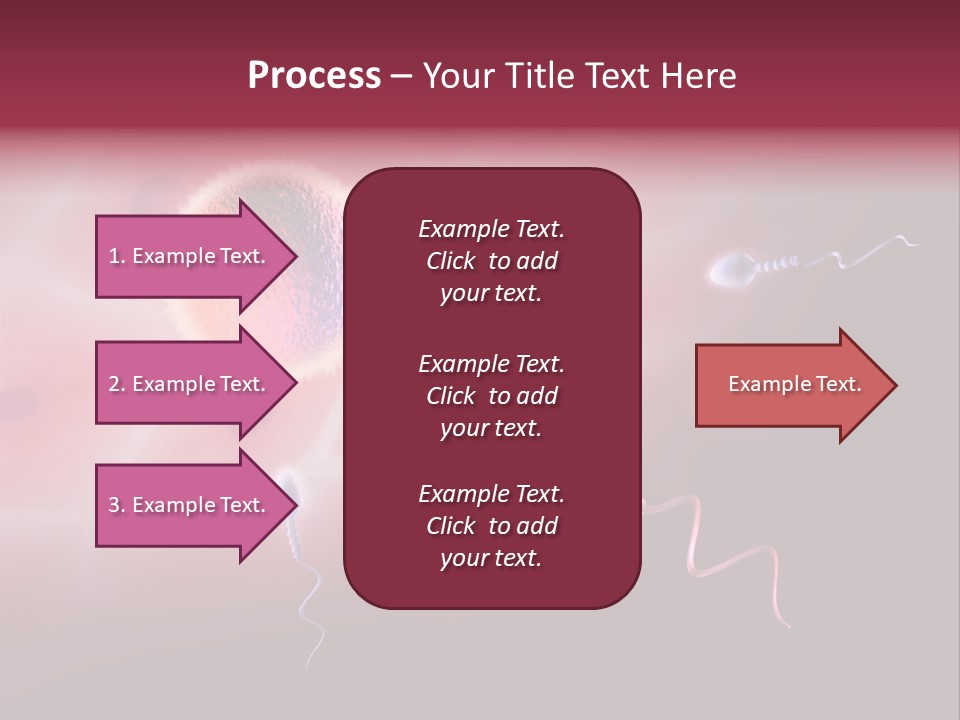 Process – Your Title Text Here

1. Example Text.

2. Example Text.

3. Example Text.

Example Text. Click to add your text.

Example Text. Click to add your text.

Example Text. Click to add your text.

Example Text.